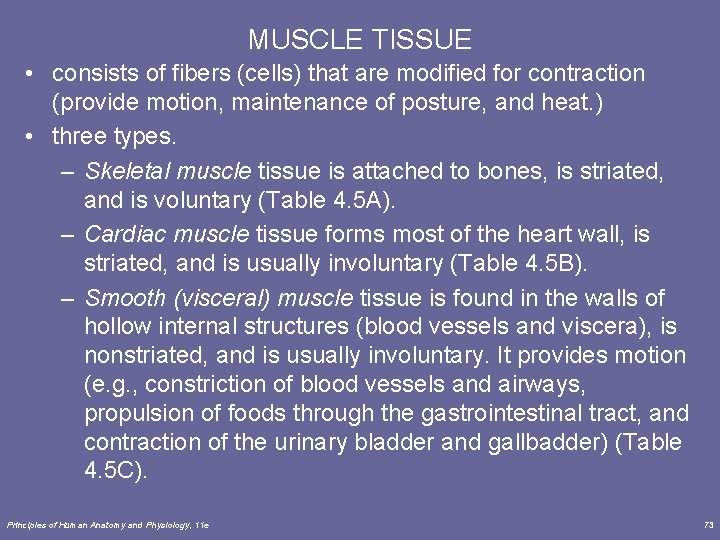 MUSCLE TISSUE

• consists of fibers (cells) that are modified for contraction (provide motion, maintenance of posture, and heat.)
• three types.
– Skeletal muscle tissue is attached to bones, is striated, and is voluntary (Table 4.5A).
– Cardiac muscle tissue forms most of the heart wall, is striated, and is usually involuntary (Table 4.5B).
– Smooth (visceral) muscle tissue is found in the walls of hollow internal structures (blood vessels and viscera), is nonstriated, and is usually involuntary. It provides motion (e.g., constriction of blood vessels and airways, propulsion of foods through the gastrointestinal tract, and contraction of the urinary bladder and gallbadder) (Table 4.5C).

Principles of Human Anatomy and Physiology, 11e

73